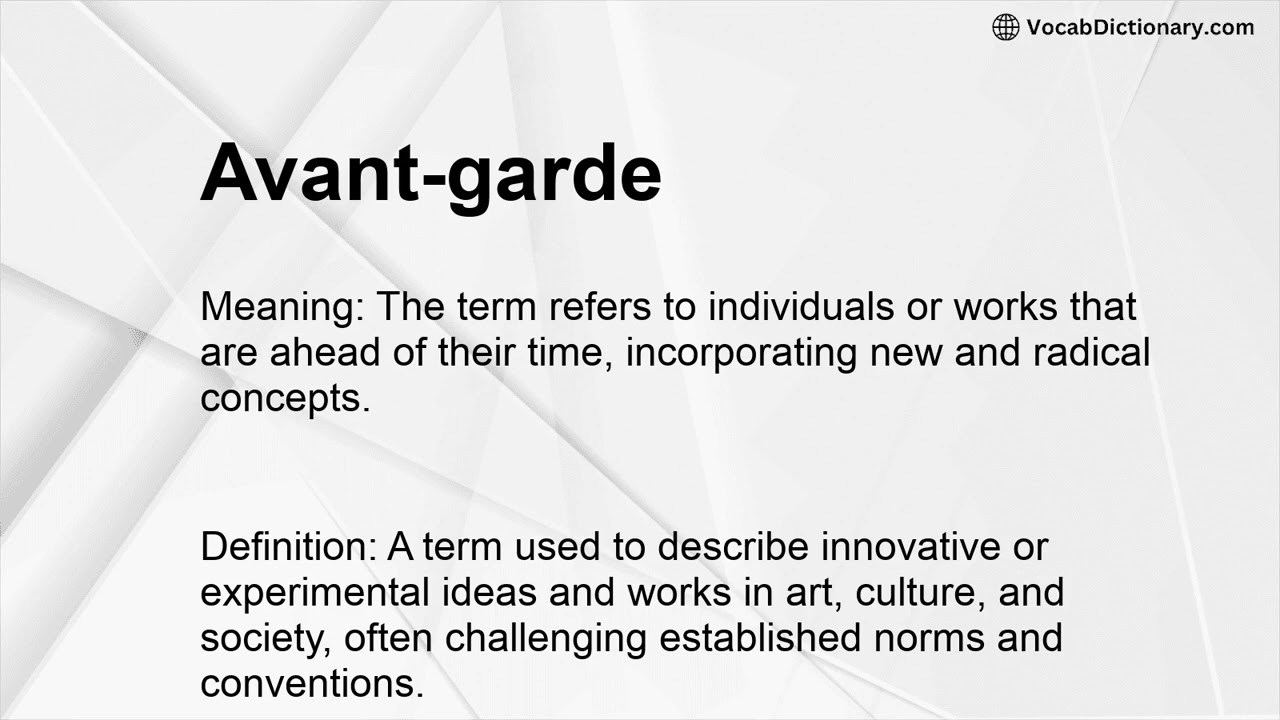 VocabDictionary.com

Avant-garde

Meaning: The term refers to individuals or works that are ahead of their time, incorporating new and radical concepts.

Definition: A term used to describe innovative or experimental ideas and works in art, culture, and society, often challenging established norms and conventions.